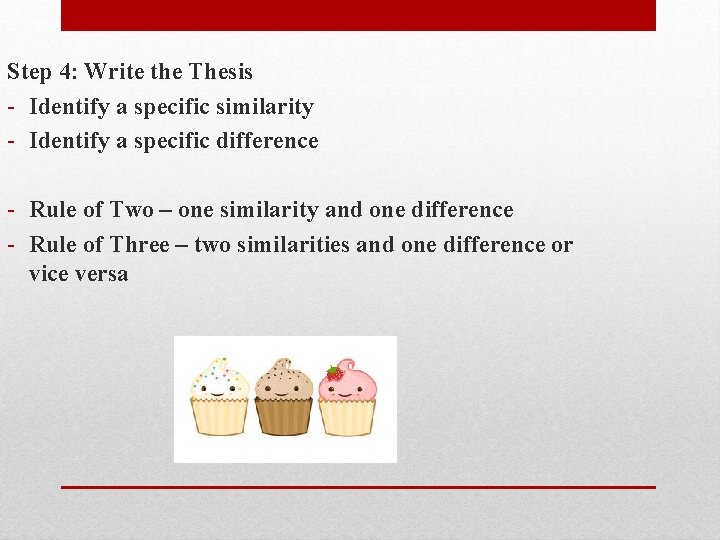 Step 4: Write the Thesis
- Identify a specific similarity
- Identify a specific difference

- Rule of Two – one similarity and one difference
- Rule of Three – two similarities and one difference or vice versa